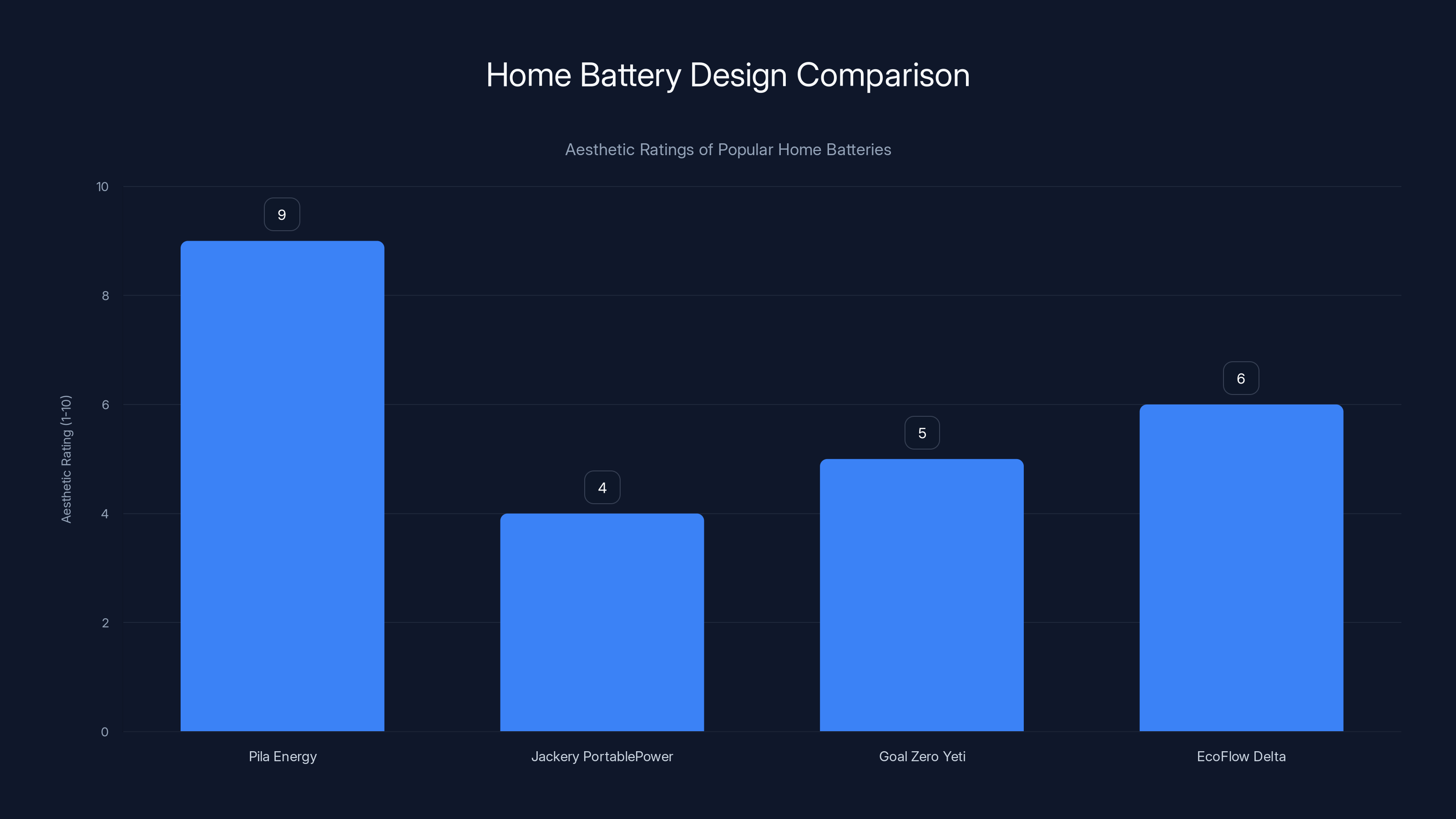 Home Battery Design Comparison

Aesthetic Ratings of Popular Home Batteries

Aesthetic Rating (1-10)

10
8
6
4
2
0

9
4
5
6

Pila Energy
Jackery PortablePower
Goal Zero Yeti
EcoFlow Delta